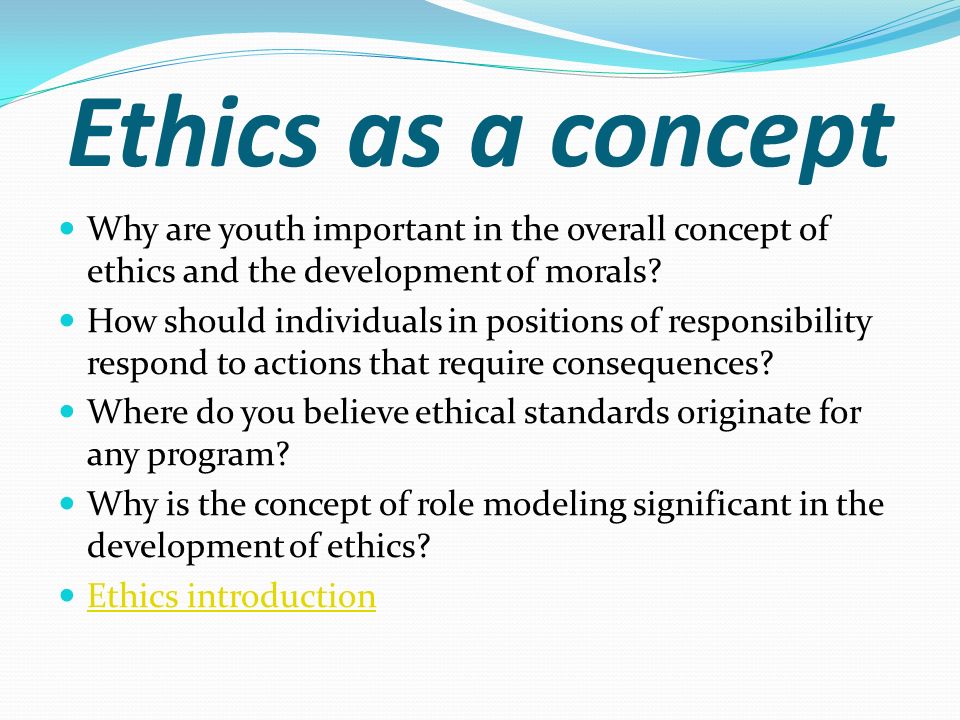 Ethics as a concept

- Why are youth important in the overall concept of ethics and the development of morals?
- How should individuals in positions of responsibility respond to actions that require consequences?
- Where do you believe ethical standards originate for any program?
- Why is the concept of role modeling significant in the development of ethics?
- Ethics introduction